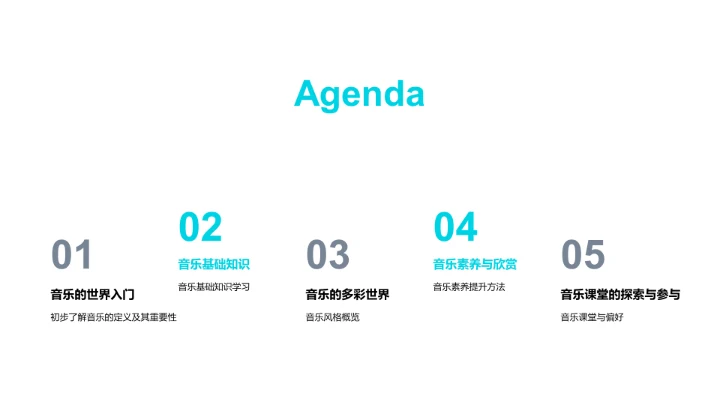 Agenda

01

音乐的世界入门

初步了解音乐的定义及其重要性

02

音乐基础知识

音乐基础知识学习

03

音乐的多彩世界

音乐风格概览

04

音乐素养与欣赏

音乐素养提升方法

05

音乐课堂的探索与参与

音乐课堂与偏好